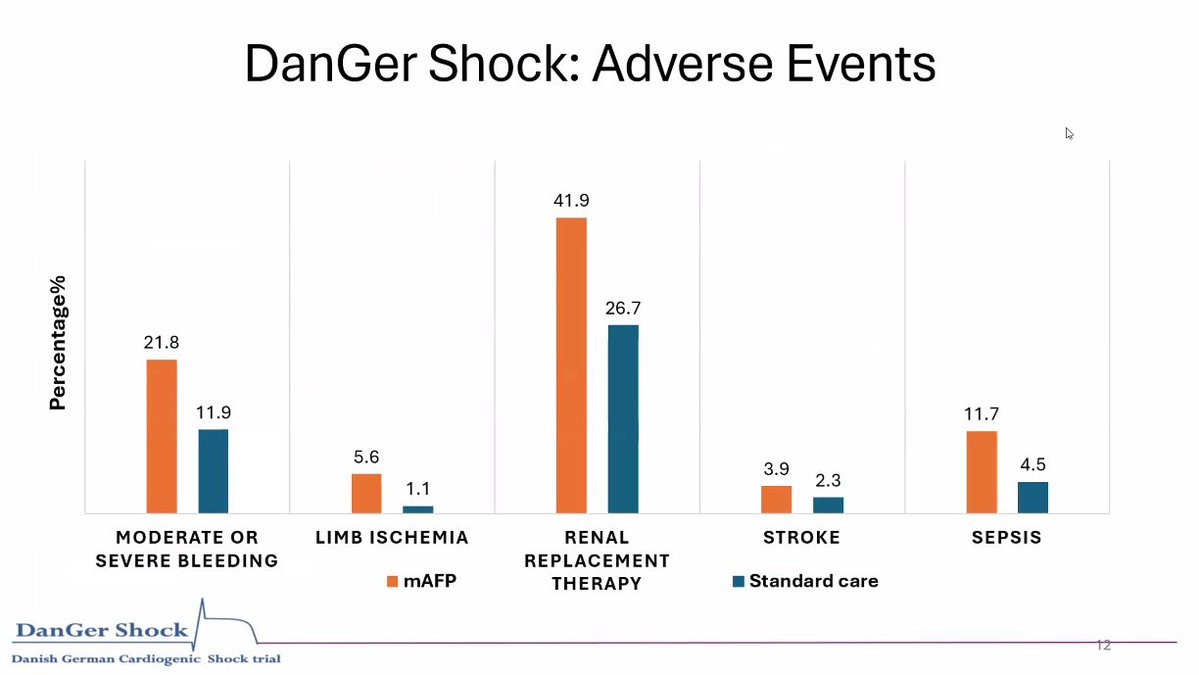 DanGer Shock: Adverse Events

Percentage%

21.8
11.9
5.6
1.1
41.9
26.7
3.9
2.3
11.7
4.5

MODERATE OR SEVERE BLEEDING
LIMB ISCHEMIA
RENAL REPLACEMENT THERAPY
STROKE
SEPSIS

mAFP
Standard care

DanGer Shock
Danish German Cardiogenic Shock trial

12